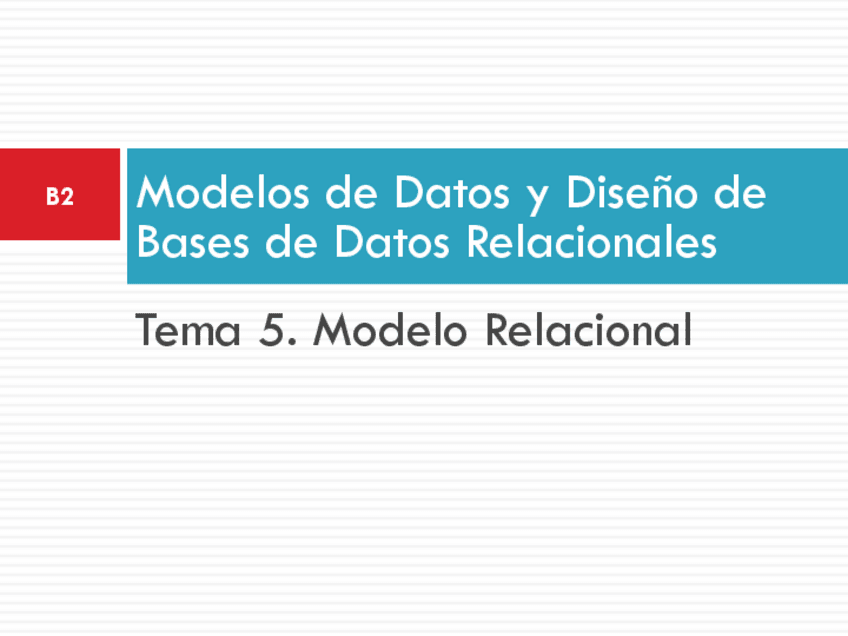 B2

Modelos de Datos y Diseño de Bases de Datos Relacionales

Tema 5. Modelo Relacional